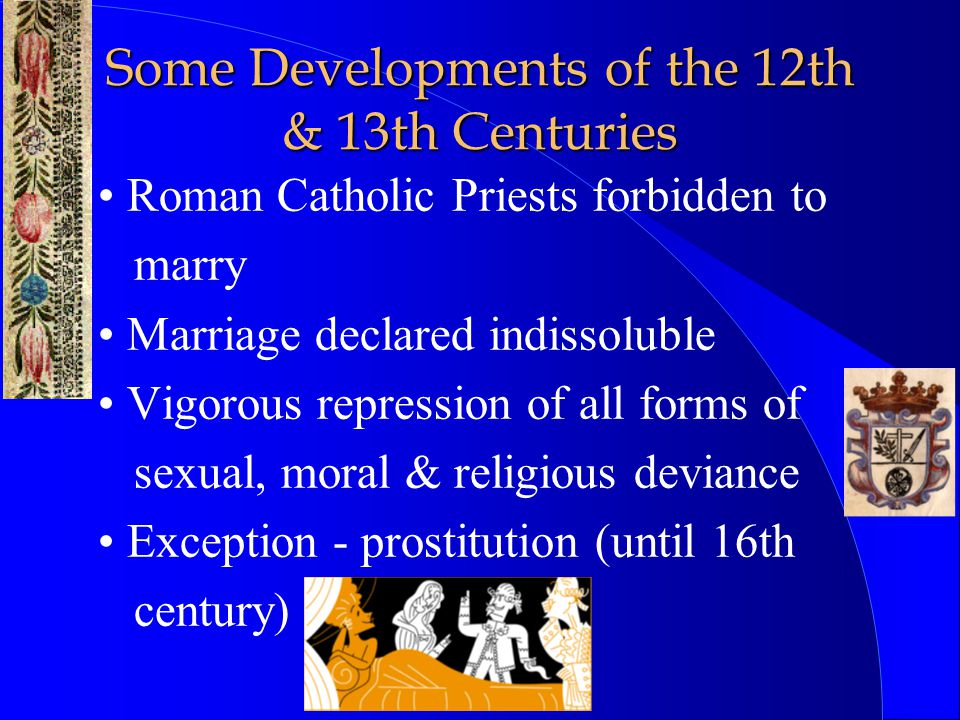 Some Developments of the 12th & 13th Centuries

• Roman Catholic Priests forbidden to marry

• Marriage declared indissoluble

• Vigorous repression of all forms of sexual, moral & religious deviance

• Exception - prostitution (until 16th century)